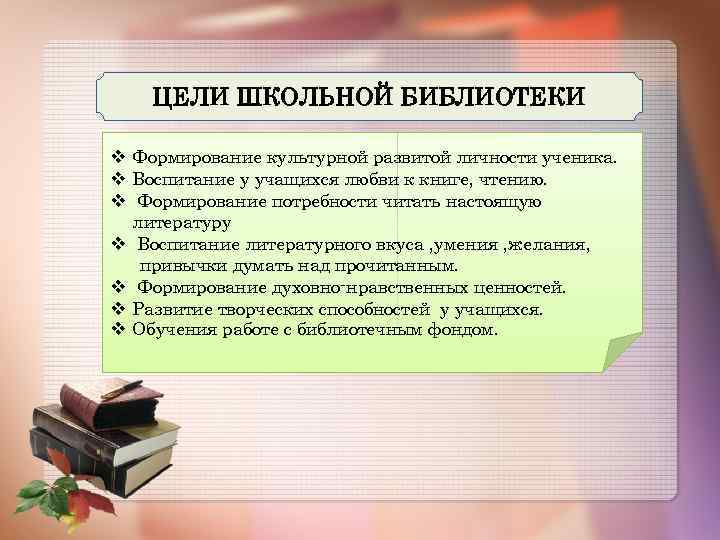 ЦЕЛИ ШКОЛЬНОЙ БИБЛИОТЕКИ

❖ Формирование культурной развитой личности ученика.
❖ Воспитание у учащихся любви к книге, чтению.
❖ Формирование потребности читать настоящую литературу
❖ Воспитание литературного вкуса ,умения ,желания, привычки думать над прочитанным.
❖ Формирование духовно-нравственных ценностей.
❖ Развитие творческих способностей у учащихся.
❖ Обучения работе с библиотечным фондом.